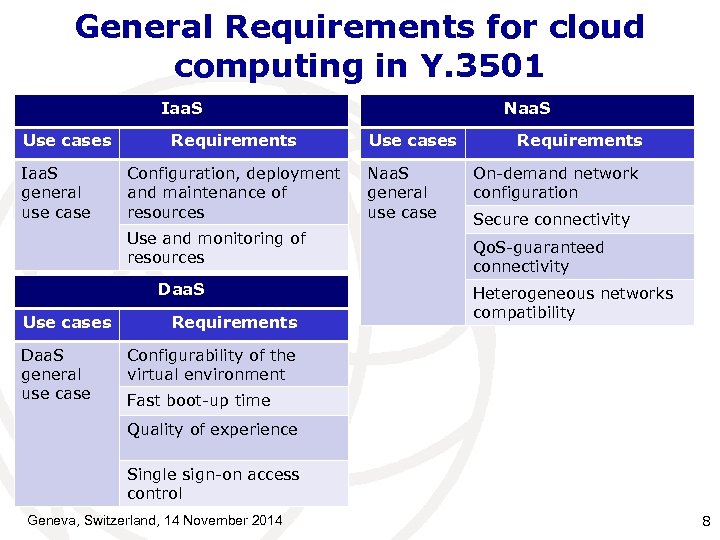 General Requirements for cloud computing in Y.3501

| IaaS | |
|---|---|
| Use cases | Requirements |
| IaaS general use case | Configuration, deployment and maintenance of resources |
| | Use and monitoring of resources |

| DaaS | |
|---|---|
| Use cases | Requirements |
| DaaS general use case | Configurability of the virtual environment |
| | Fast boot-up time |
| | Quality of experience |
| | Single sign-on access control |

| NaaS | |
|---|---|
| Use cases | Requirements |
| NaaS general use case | On-demand network configuration |
| | Secure connectivity |
| | QoS-guaranteed connectivity |
| | Heterogeneous networks compatibility |

Geneva, Switzerland, 14 November 2014

8